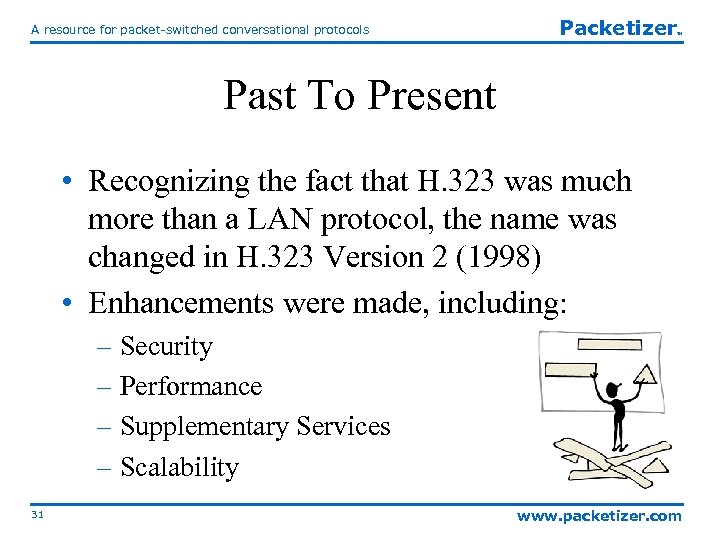 A resource for packet-switched conversational protocols

Packetizer™

Past To Present

• Recognizing the fact that H.323 was much more than a LAN protocol, the name was changed in H.323 Version 2 (1998)
• Enhancements were made, including:
– Security
– Performance
– Supplementary Services
– Scalability

31

www.packetizer.com